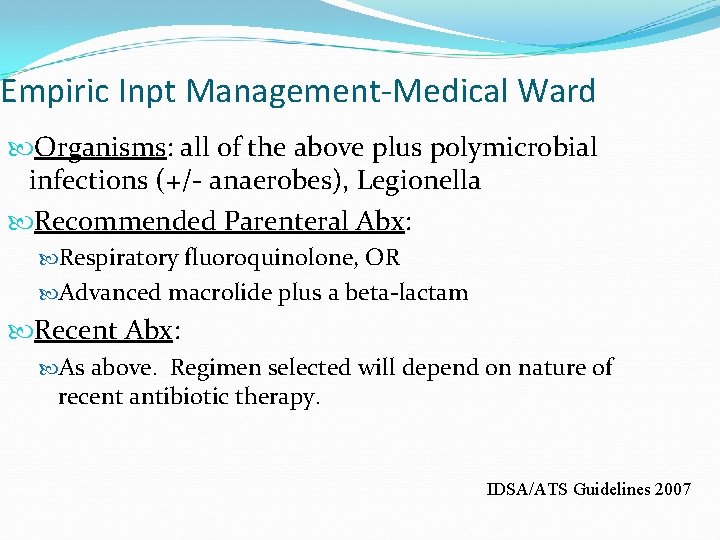 Empiric Inpt Management-Medical Ward

Organisms: all of the above plus polymicrobial infections (+/- anaerobes), Legionella

Recommended Parenteral Abx:

Respiratory fluoroquinolone, OR

Advanced macrolide plus a beta-lactam

Recent Abx:

As above. Regimen selected will depend on nature of recent antibiotic therapy.

IDSA/ATS Guidelines 2007